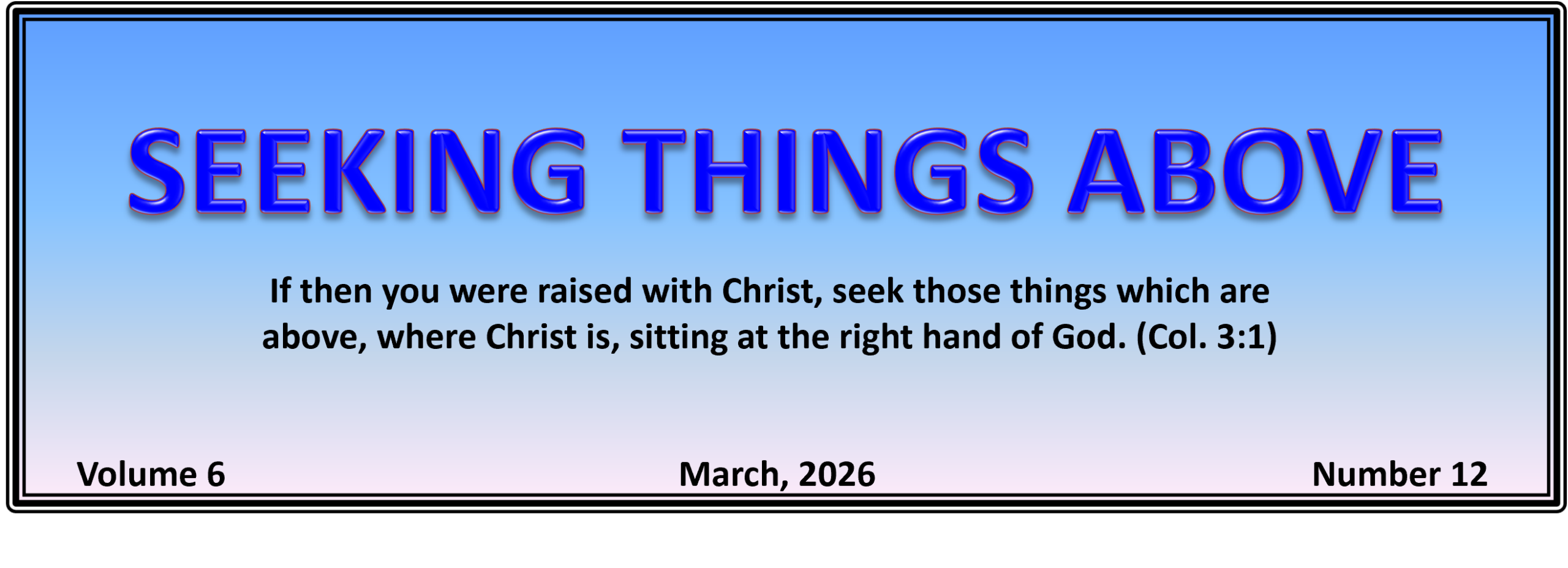 SEEKING THINGS ABOVE

If then you were raised with Christ, seek those things which are above, where Christ is, sitting at the right hand of God. (Col. 3:1)

Volume 6

March, 2026

Number 12